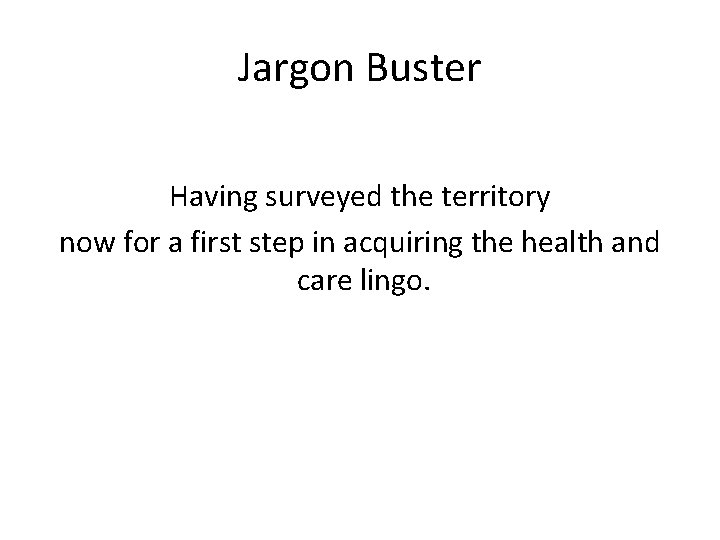 Jargon Buster

Having surveyed the territory

now for a first step in acquiring the health and care lingo.